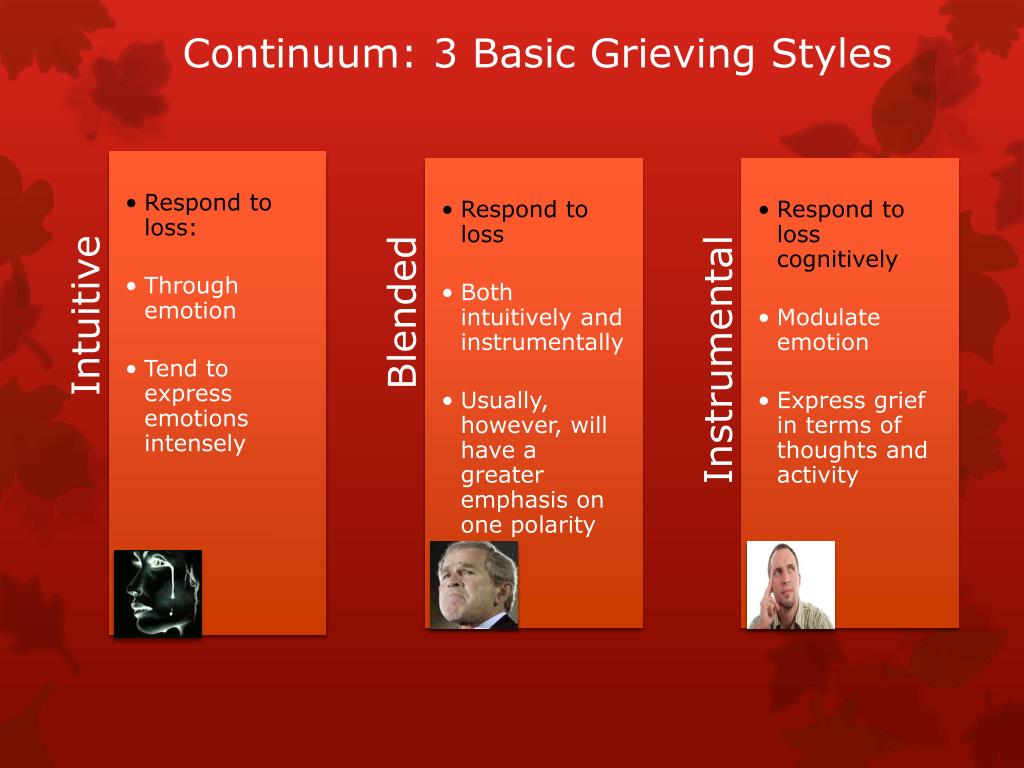 Continuum: 3 Basic Grieving Styles

Intuitive

• Respond to loss:
• Through emotion
• Tend to express emotions intensely

Blended

• Respond to loss
• Both intuitively and instrumentally
• Usually, however, will have a greater emphasis on one polarity

Instrumental

• Respond to loss cognitively
• Modulate emotion
• Express grief in terms of thoughts and activity